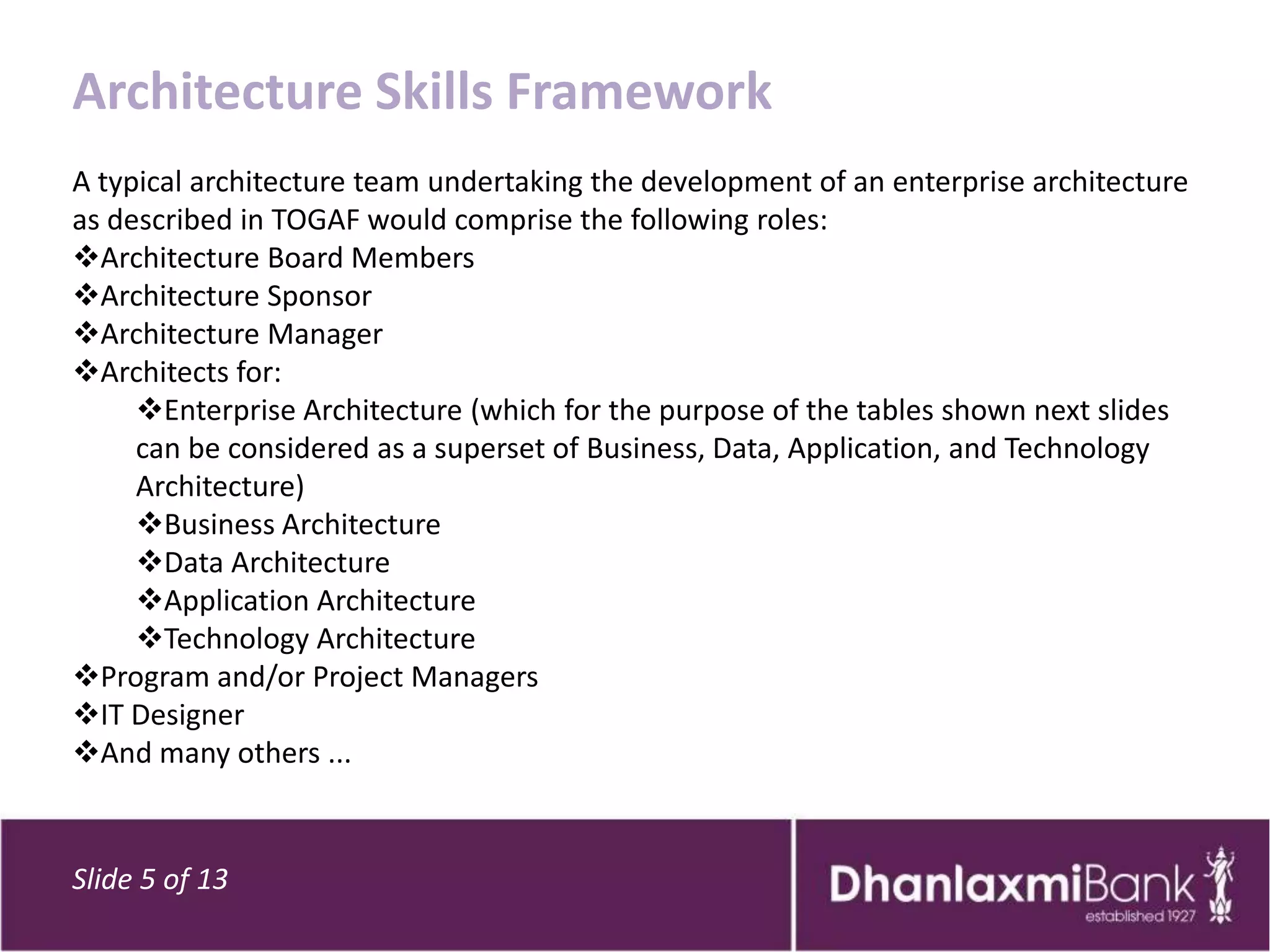 Architecture Skills Framework

A typical architecture team undertaking the development of an enterprise architecture as described in TOGAF would comprise the following roles:
❖Architecture Board Members
❖Architecture Sponsor
❖Architecture Manager
❖Architects for:
❖Enterprise Architecture (which for the purpose of the tables shown next slides can be considered as a superset of Business, Data, Application, and Technology Architecture)
❖Business Architecture
❖Data Architecture
❖Application Architecture
❖Technology Architecture
❖Program and/or Project Managers
❖IT Designer
❖And many others ...

Slide 5 of 13

DhanlaxmiBank
established 1927